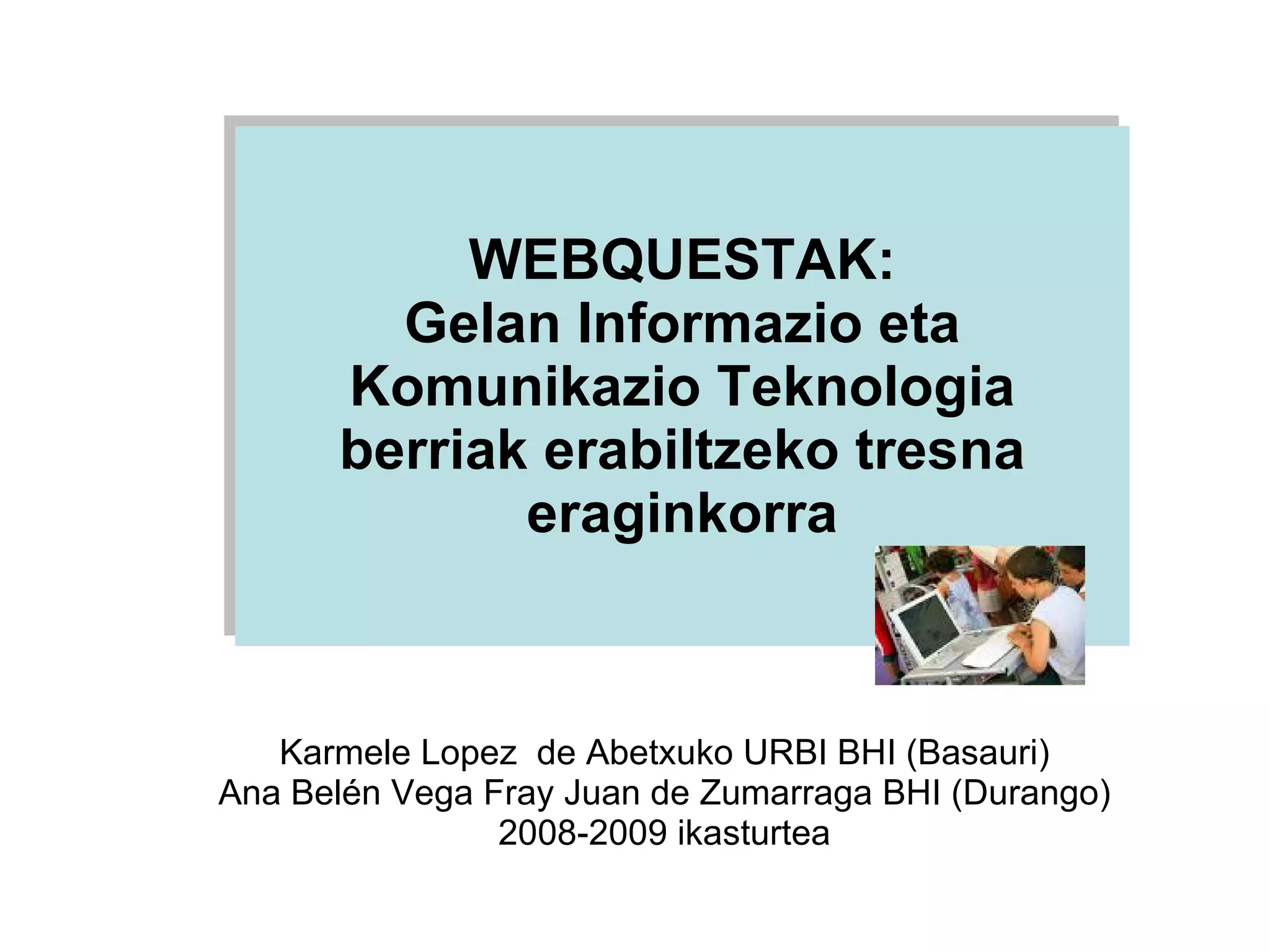 WEBQUESTAK:
Gelan Informazio eta Komunikazio Teknologia berriak erabiltzeko tresna eraginkorra

Karmele Lopez de Abetxuko URBI BHI (Basauri)
Ana Belén Vega Fray Juan de Zumarraga BHI (Durango)
2008-2009 ikasturtea